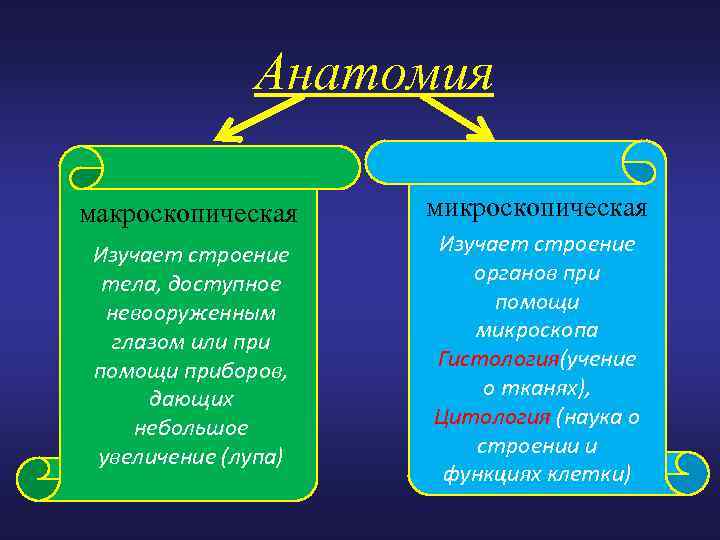 Анатомия

макроскопическая

Изучает строение тела, доступное невооруженным глазом или при помощи приборов, дающих небольшое увеличение (лупа)

микроскопическая

Изучает строение органов при помощи микроскопа Гистология(учение о тканях), Цитология (наука о строении и функциях клетки)